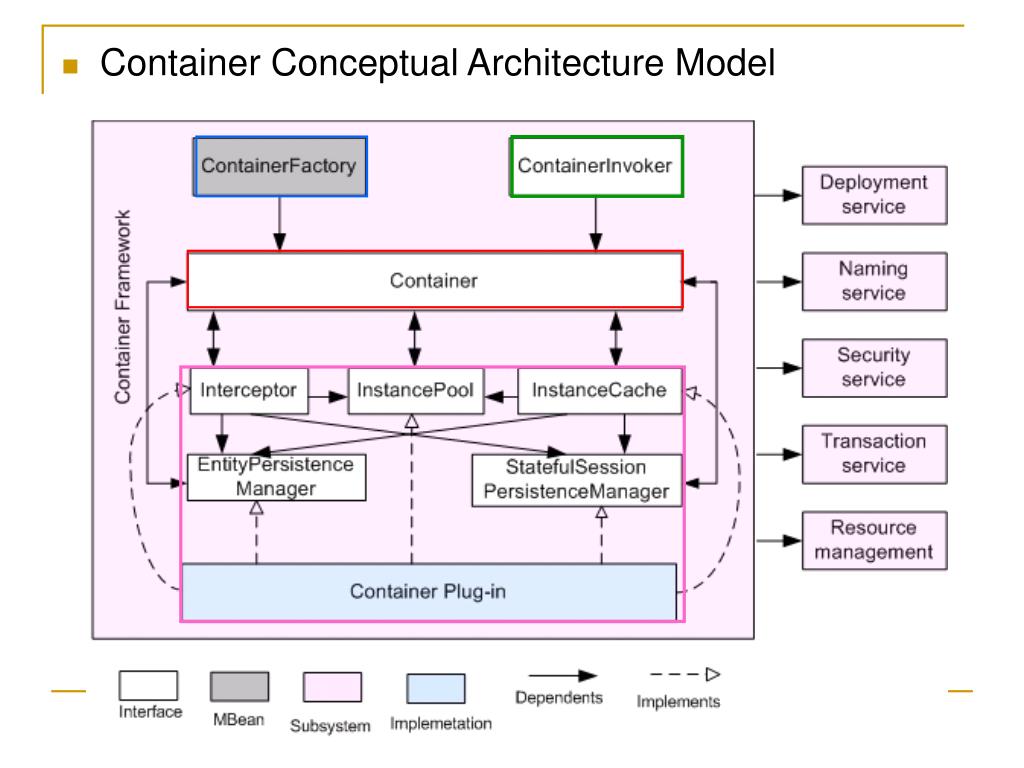 Container Conceptual Architecture Model

Container Framework

ContainerFactory

ContainerInvoker

Container

Interceptor

InstancePool

InstanceCache

EntityPersistence Manager

StatefulSession PersistenceManager

Container Plug-in

Deployment service

Naming service

Security service

Transaction service

Resource management

Interface

MBean

Subsystem

Implemetation

Dependents

Implements